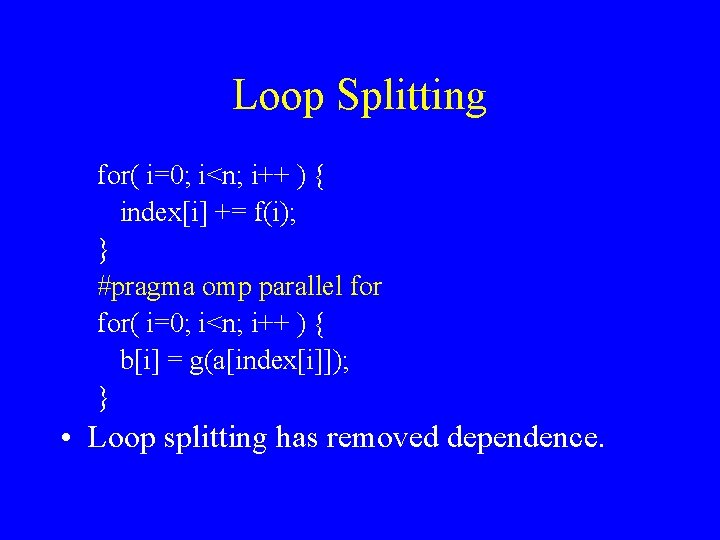 Loop Splitting

for( i=0; i<n; i++ ) {
index[i] += f(i);
}
#pragma omp parallel for
for( i=0; i<n; i++ ) {
b[i] = g(a[index[i]]);
}

• Loop splitting has removed dependence.